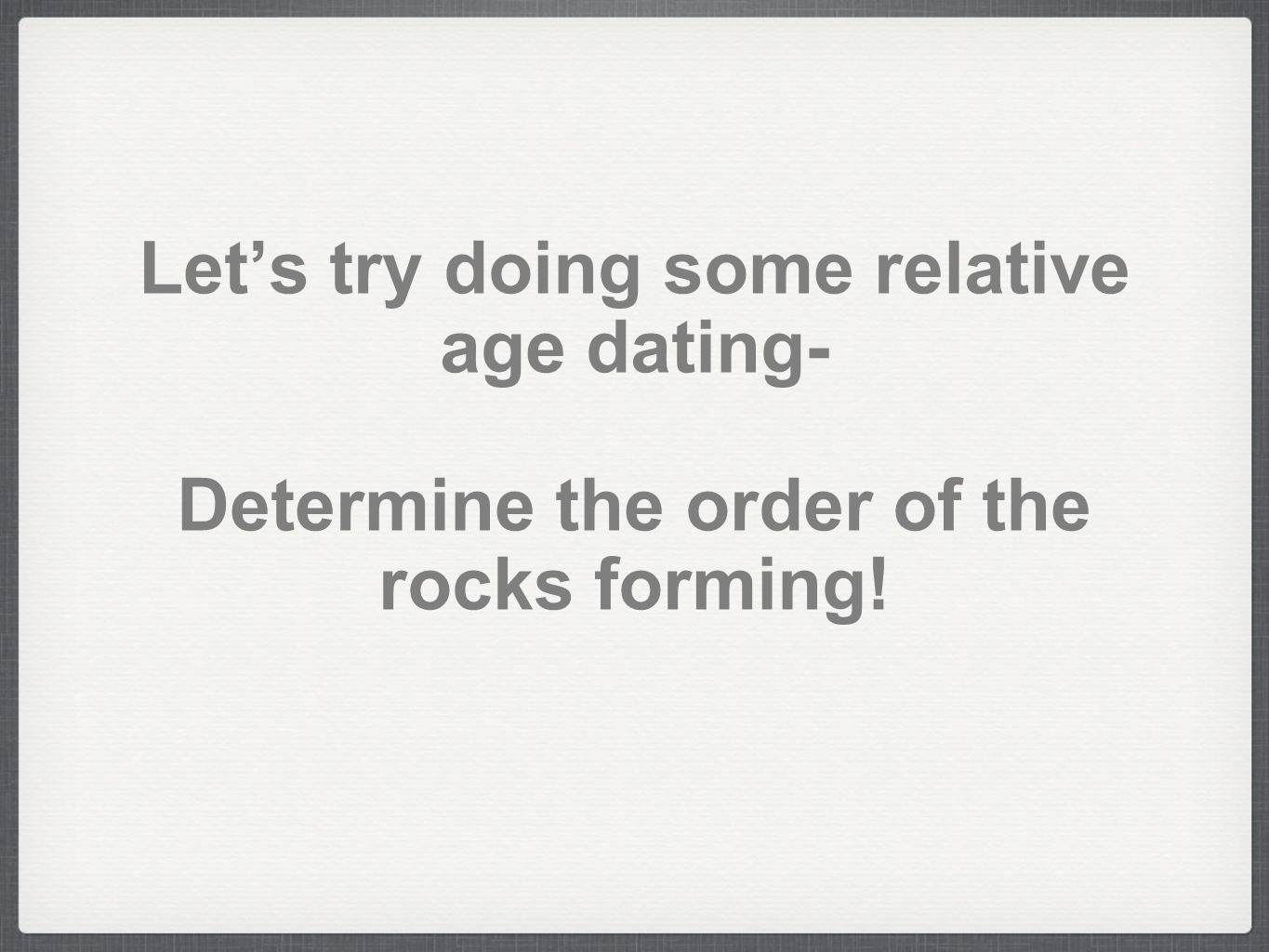 Let’s try doing some relative age dating-

Determine the order of the rocks forming!